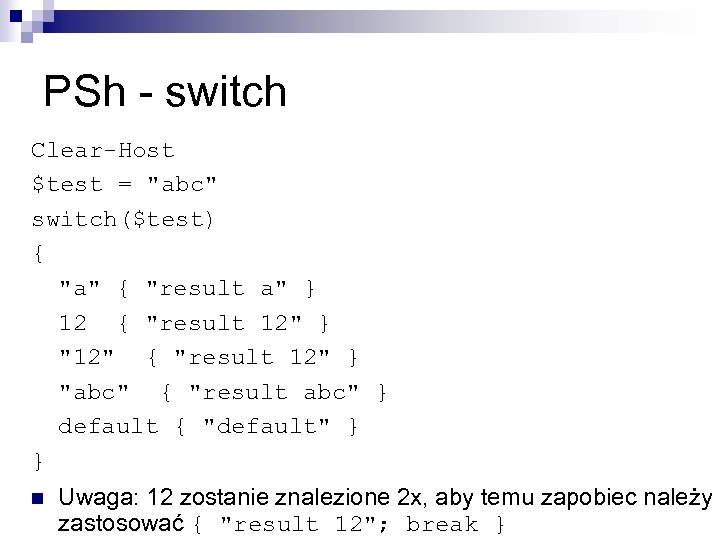 PSh - switch

Clear-Host
$test = "abc"
switch($test)
{
  "a" { "result a" }
  12  { "result 12" }
  "12"  { "result 12" }
  "abc"  { "result abc" }
  default { "default" }
}

Uwaga: 12 zostanie znalezione 2x, aby temu zapobiec należy zastosować { "result 12"; break }